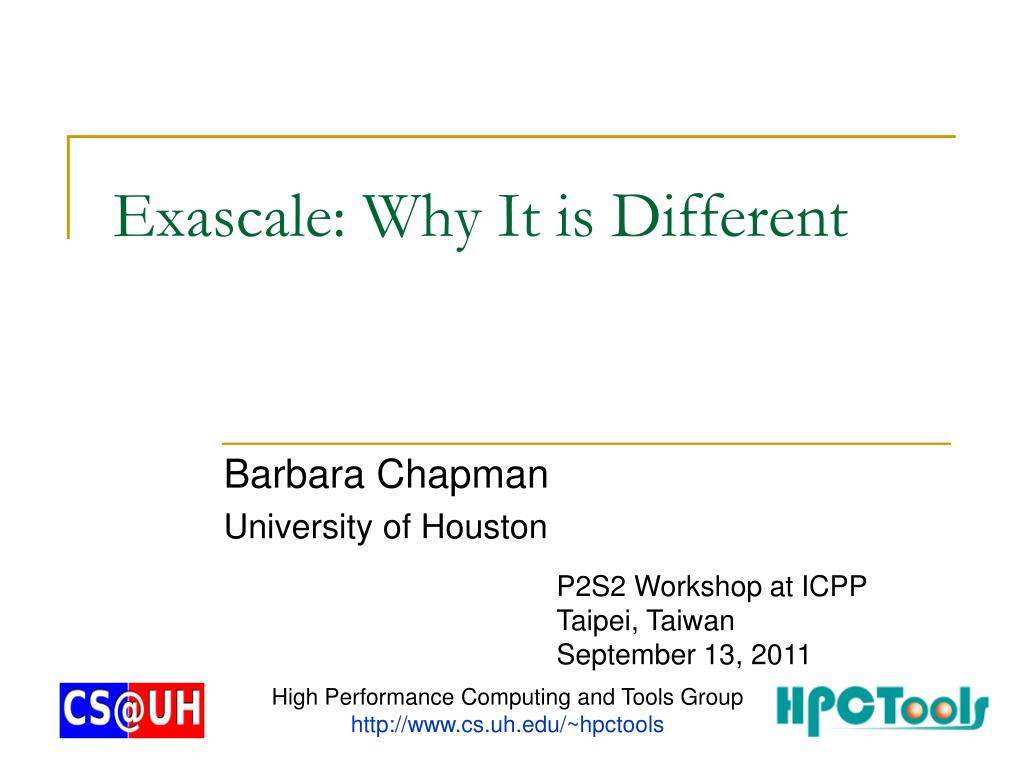 Exascale: Why It is Different

Barbara Chapman
University of Houston

P2S2 Workshop at ICPP
Taipei, Taiwan
September 13, 2011

CS@UH

High Performance Computing and Tools Group
http://www.cs.uh.edu/~hpctools

HPCTools